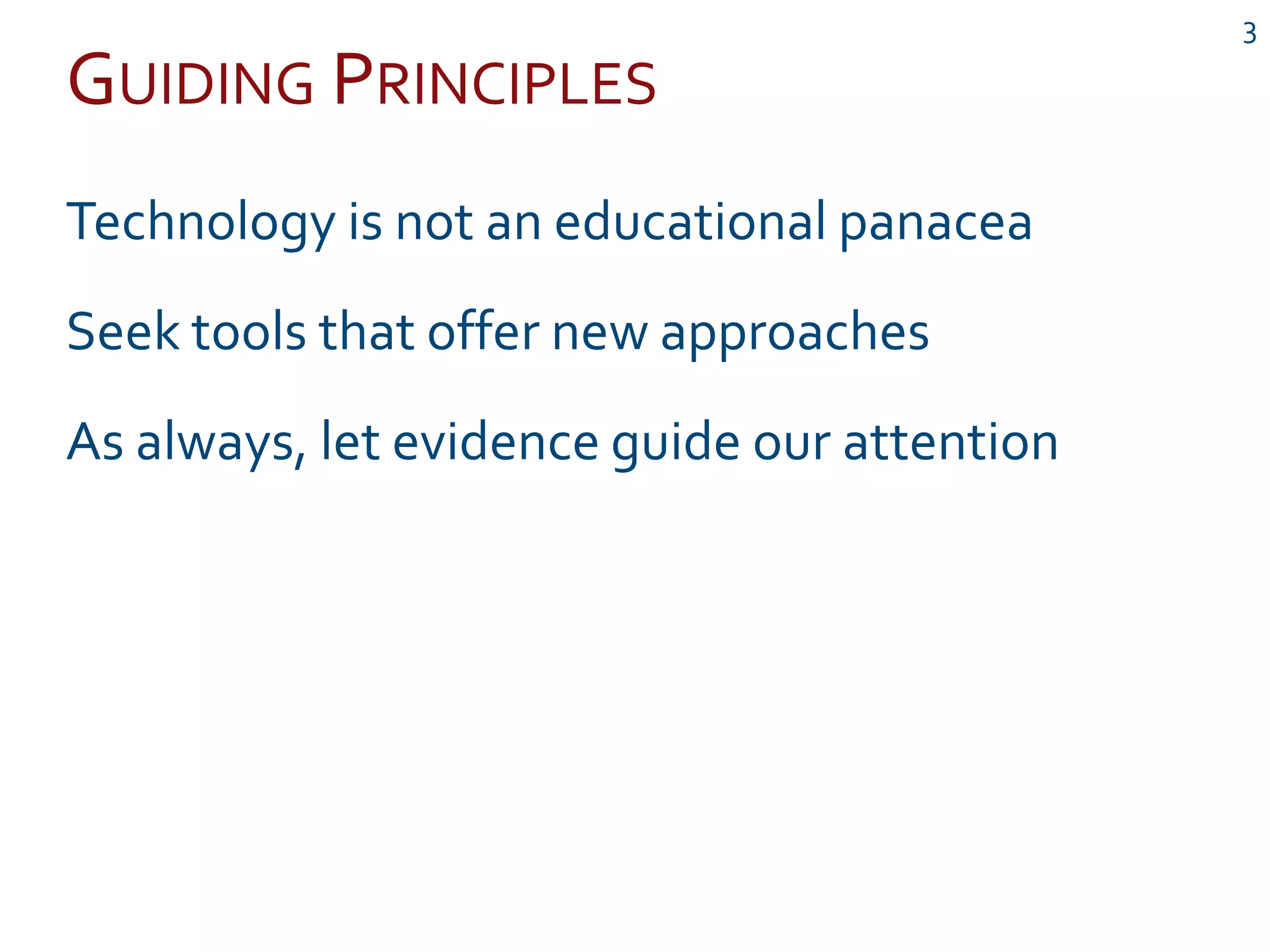 3

GUIDING PRINCIPLES

Technology is not an educational panacea

Seek tools that offer new approaches

As always, let evidence guide our attention